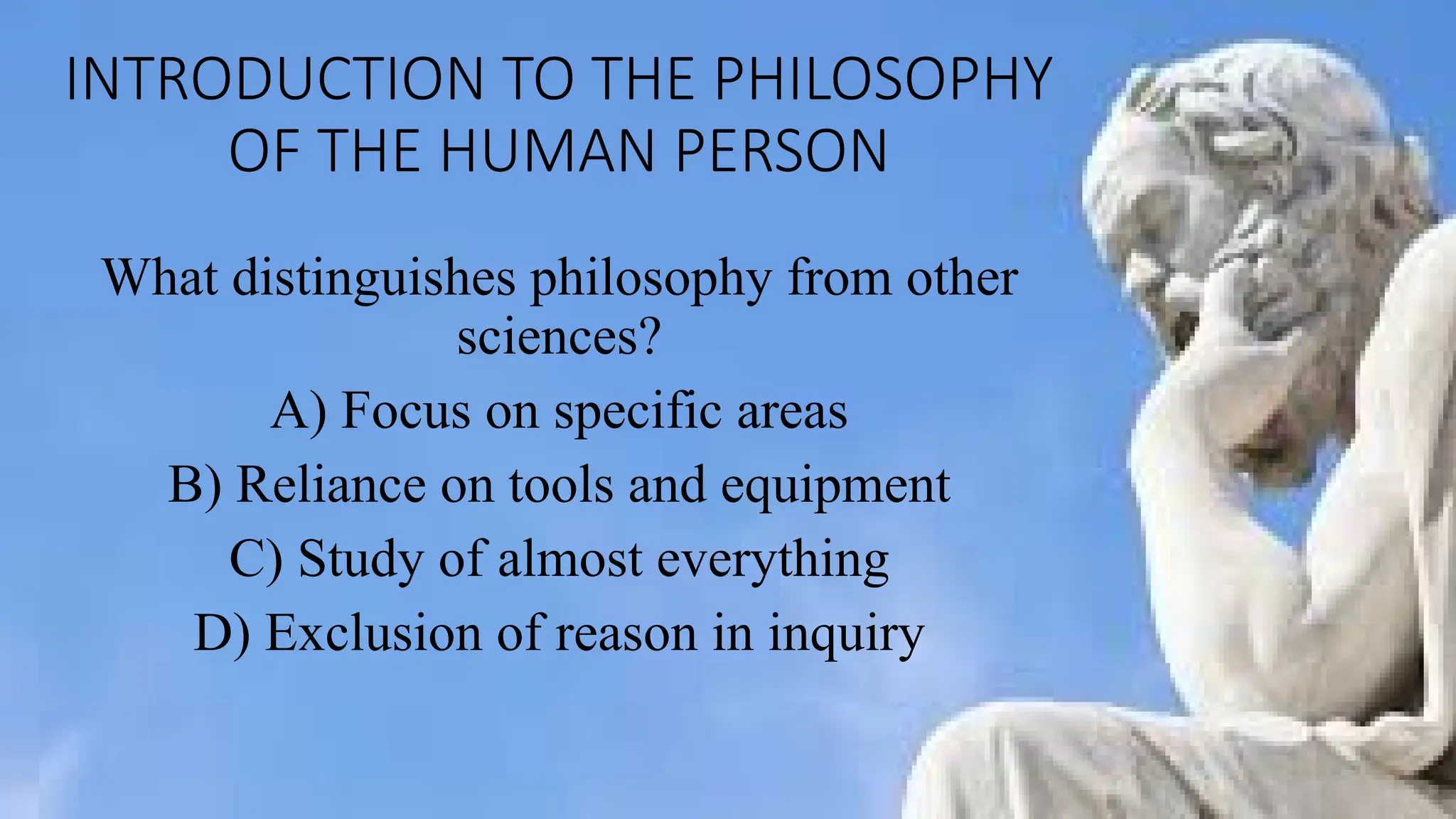 INTRODUCTION TO THE PHILOSOPHY OF THE HUMAN PERSON

What distinguishes philosophy from other sciences?

A) Focus on specific areas

B) Reliance on tools and equipment

C) Study of almost everything

D) Exclusion of reason in inquiry